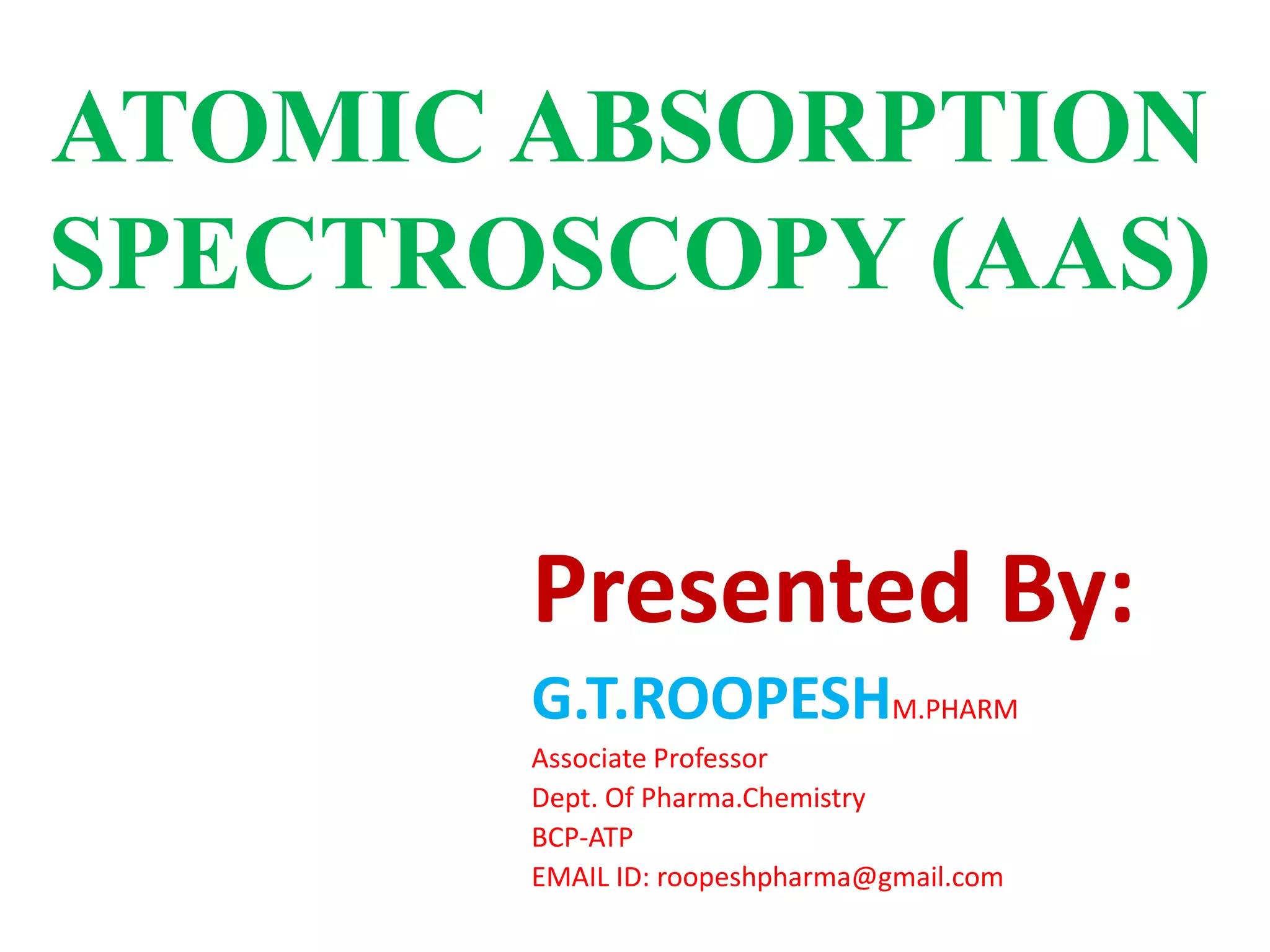 ATOMIC ABSORPTION SPECTROSCOPY (AAS)

Presented By:

G.T.ROOPESH M.PHARM
Associate Professor
Dept. Of Pharma.Chemistry
BCP-ATP
EMAIL ID: roopeshpharma@gmail.com